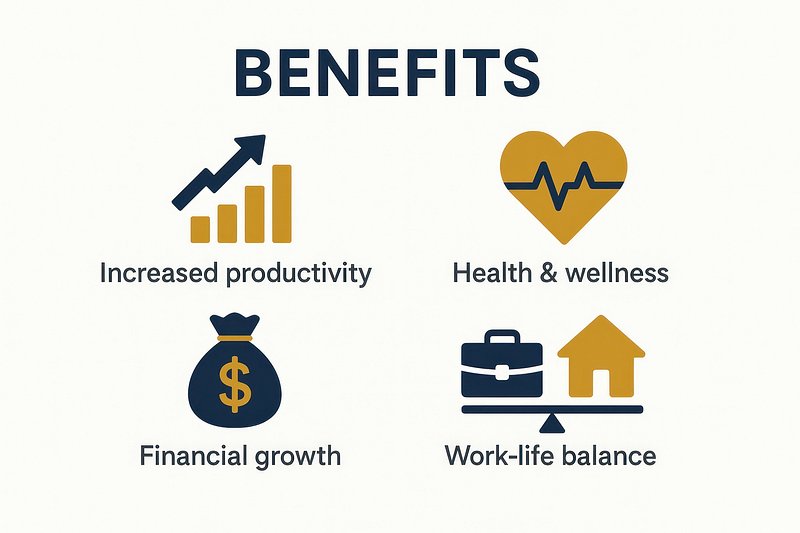 BENEFITS

Increased productivity

Health & wellness

$

Financial growth

Work-life balance